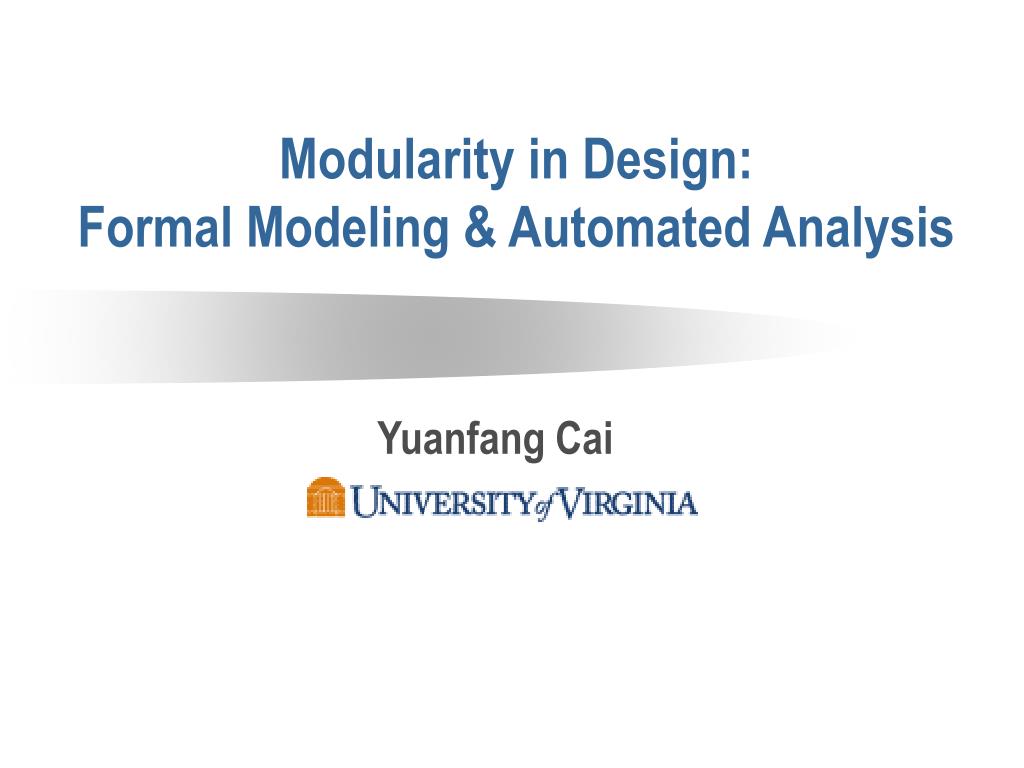 Modularity in Design:
Formal Modeling & Automated Analysis

Yuanfang Cai

UNIVERSITY of VIRGINIA